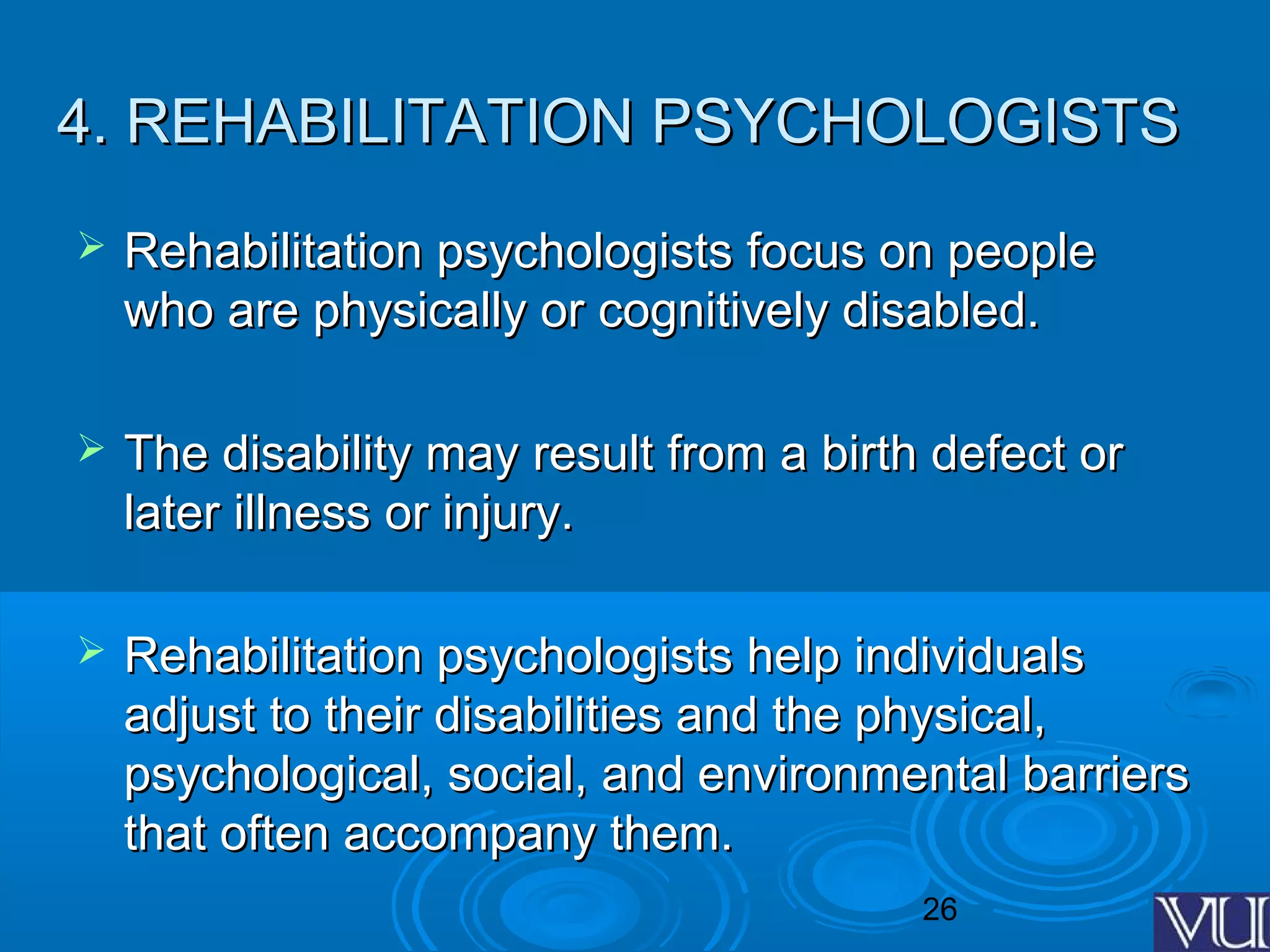 4. REHABILITATION PSYCHOLOGISTS

➢ Rehabilitation psychologists focus on people who are physically or cognitively disabled.

➢ The disability may result from a birth defect or later illness or injury.

➢ Rehabilitation psychologists help individuals adjust to their disabilities and the physical, psychological, social, and environmental barriers that often accompany them.

26

VU